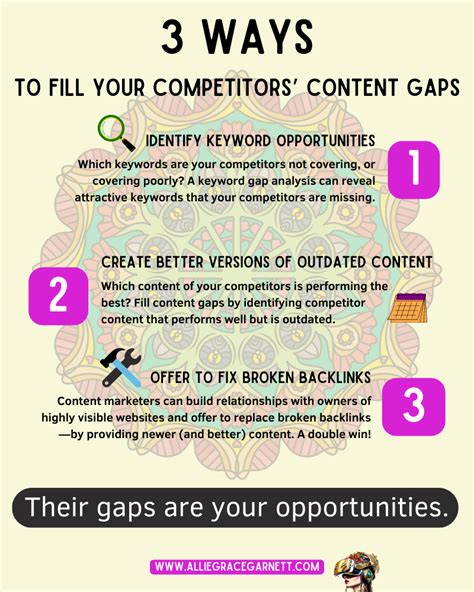 3 WAYS

TO FILL YOUR COMPETITORS' CONTENT GAPS

IDENTIFY KEYWORD OPPORTUNITIES

Which keywords are your competitors not covering, or covering poorly? A keyword gap analysis can reveal attractive keywords that your competitors are missing.

1

CREATE BETTER VERSIONS OF OUTDATED CONTENT

2

Which content of your competitors is performing the best? Fill content gaps by identifying competitor content that performs well but is outdated.

OFFER TO FIX BROKEN BACKLINKS

Content marketers can build relationships with owners of highly visible websites and offer to replace broken backlinks —by providing newer (and better) content. A double win!

3

Their gaps are your opportunities.

WWW.ALLIEGRACEGARNETT.COM